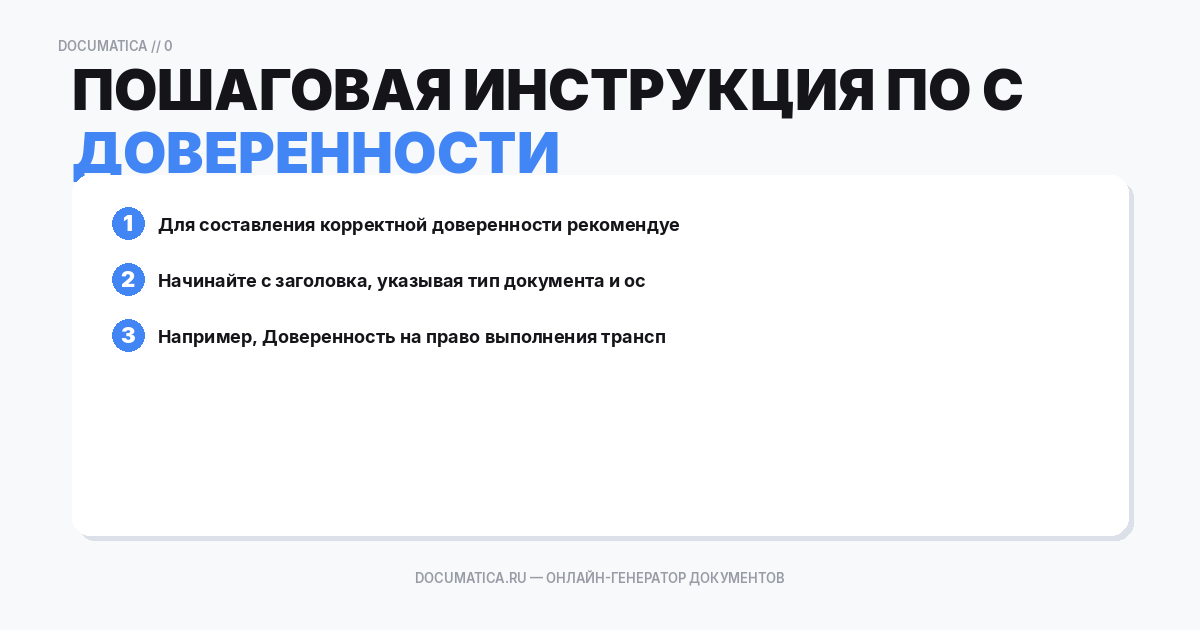 DOCUMATICA // 0

ПОШАГОВАЯ ИНСТРУКЦИЯ ПО С ДОВЕРЕННОСТИ

1 Для составления корректной доверенности рекомендуе

2 Начинайте с заголовка, указывая тип документа и ос

3 Например, Доверенность на право выполнения трансп

DOCUMATICA.RU — ОНЛАЙН-ГЕНЕРАТОР ДОКУМЕНТОВ